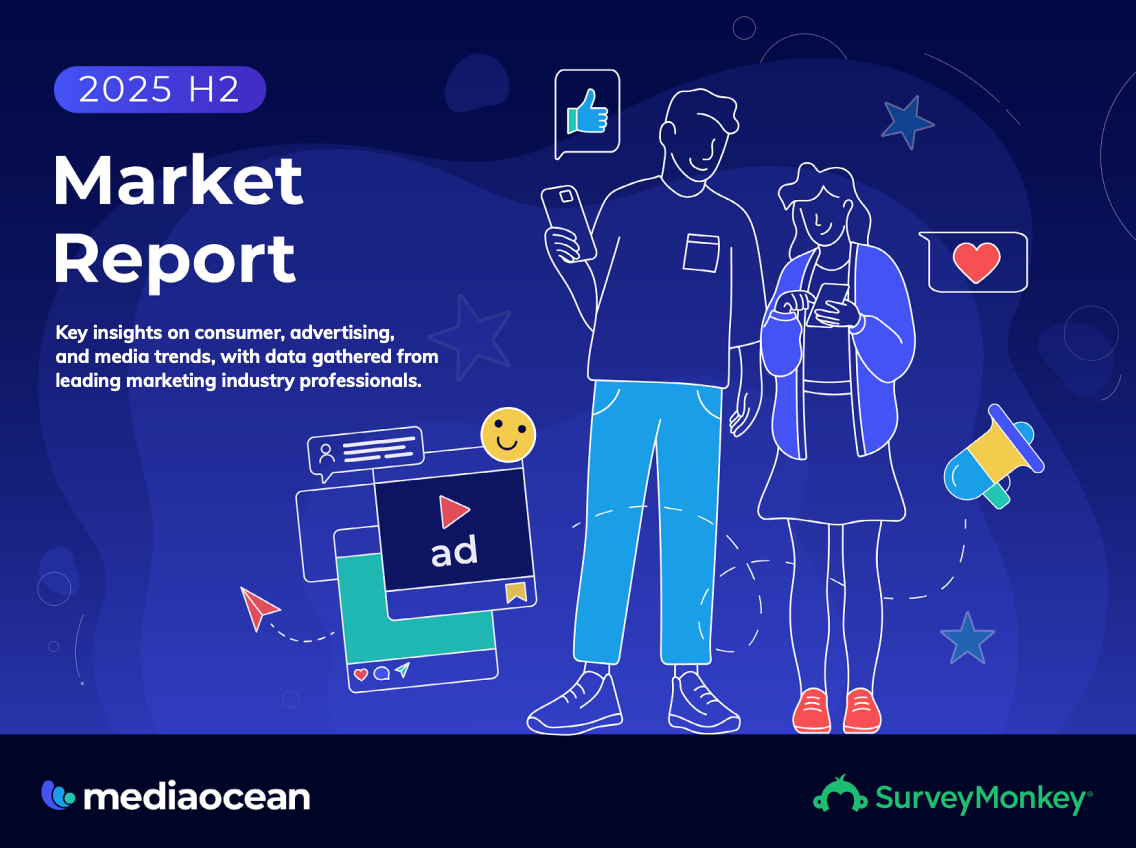 2025 H2

Market Report

Key insights on consumer, advertising, and media trends, with data gathered from leading marketing industry professionals.

ad

mediaocean

SurveyMonkey®